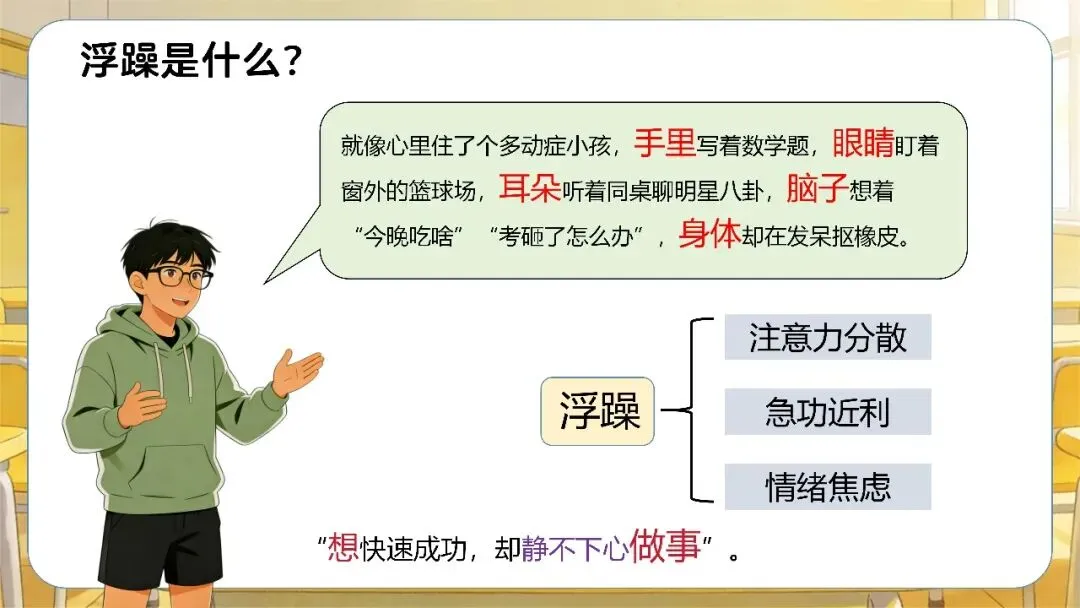 浮躁是什么?

就像心里住了个多动症小孩，手里写着数学题，眼睛盯着窗外的篮球场，耳朵听着同桌聊明星八卦，脑子想着“今晚吃啥”“考砸了怎么办”，身体却在发呆抠橡皮。

浮躁

注意力分散

急功近利

情绪焦虑

“想快速成功，却静不下心做事”。